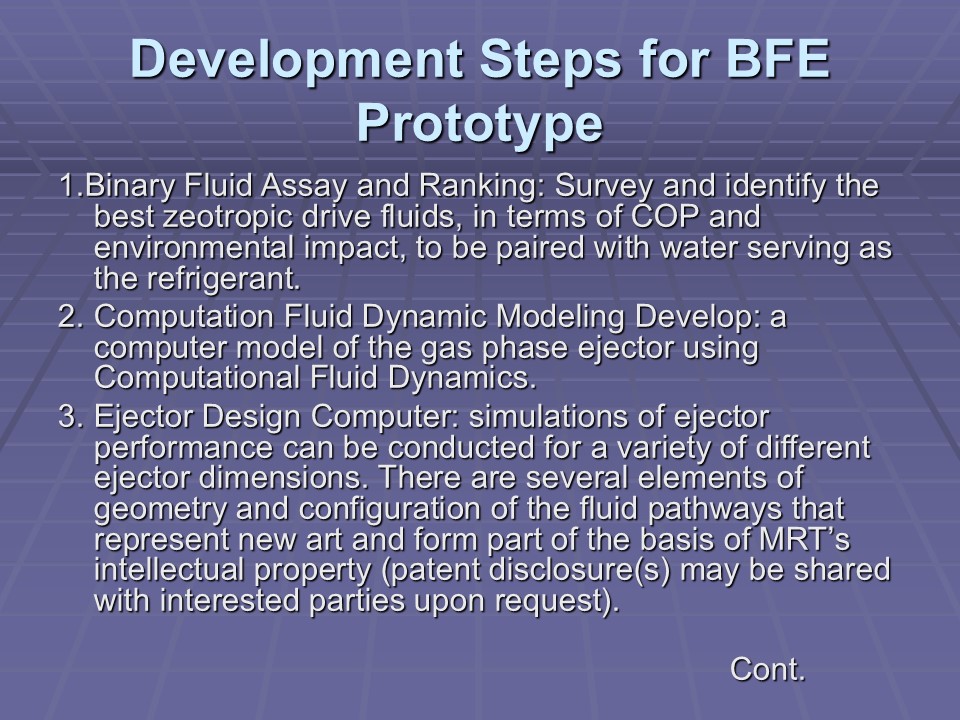 Development Steps for BFE Prototype

1.Binary Fluid Assay and Ranking: Survey and identify the best zeotropic drive fluids, in terms of COP and environmental impact, to be paired with water serving as the refrigerant.

2. Computation Fluid Dynamic Modeling Develop: a computer model of the gas phase ejector using Computational Fluid Dynamics.

3. Ejector Design Computer: simulations of ejector performance can be conducted for a variety of different ejector dimensions. There are several elements of geometry and configuration of the fluid pathways that represent new art and form part of the basis of MRT's intellectual property (patent disclosure(s) may be shared with interested parties upon request).

Cont.